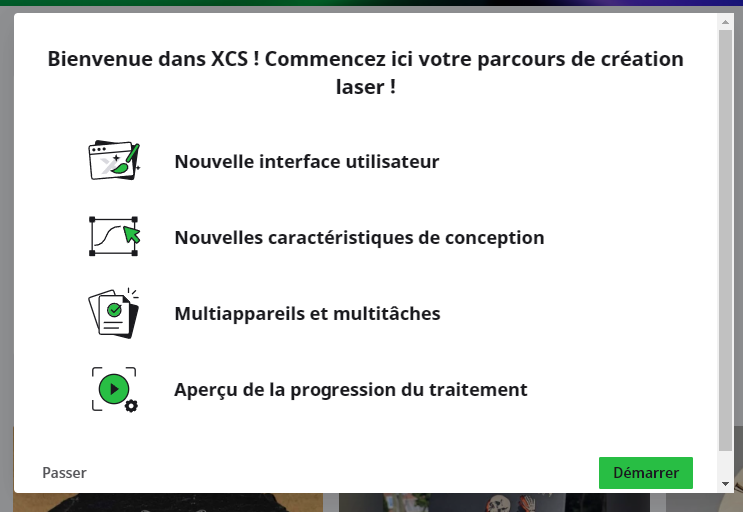 Bienvenue dans XCS ! Commencez ici votre parcours de création laser !

Nouvelle interface utilisateur

Nouvelles caractéristiques de conception

Multiappareils et multitâches

Aperçu de la progression du traitement

Passer

Démarrer